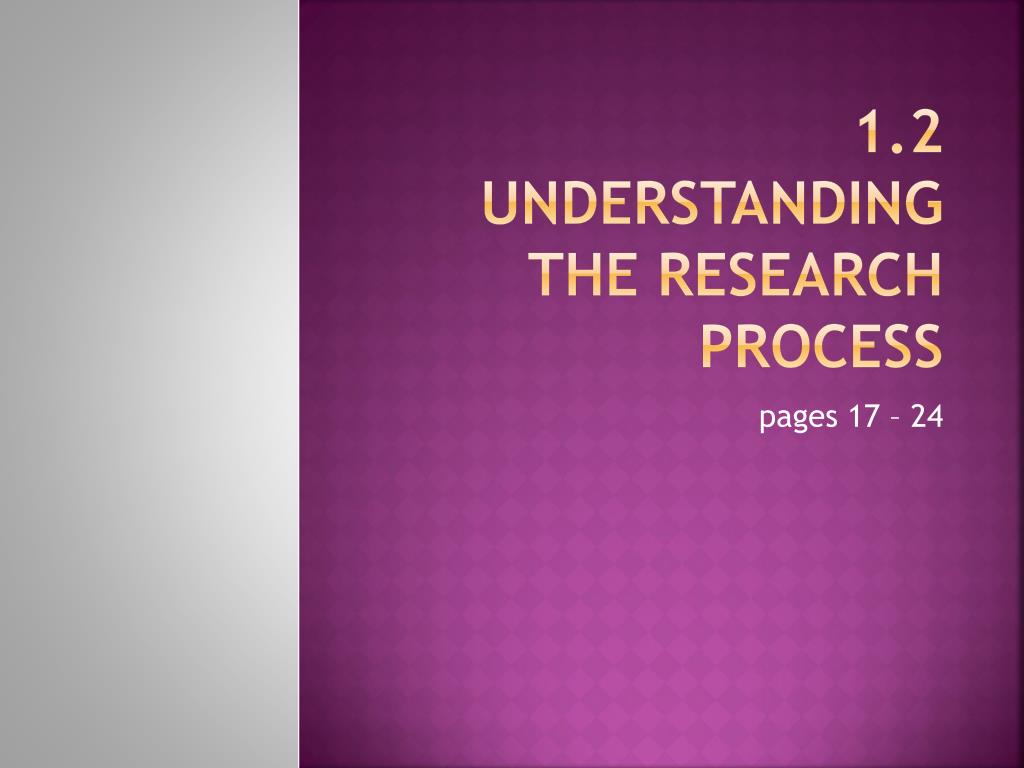 1.2
UNDERSTANDING THE RESEARCH PROCESS

pages 17 – 24